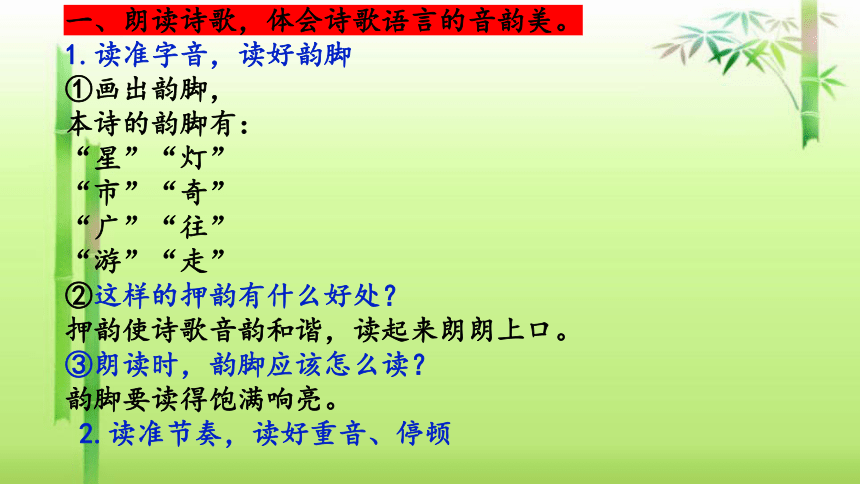 一、朗读诗歌，体会诗歌语言的音韵美。

1. 读准字音，读好韵脚

①画出韵脚，

本诗的韵脚有：

“星”“灯”

“市”“奇”

“广”“往”

“游”“走”

②这样的押韵有什么好处？

押韵使诗歌音韵和谐，读起来朗朗上口。

③朗读时，韵脚应该怎么读？

韵脚要读得饱满响亮。

2. 读准节奏，读好重音、停顿